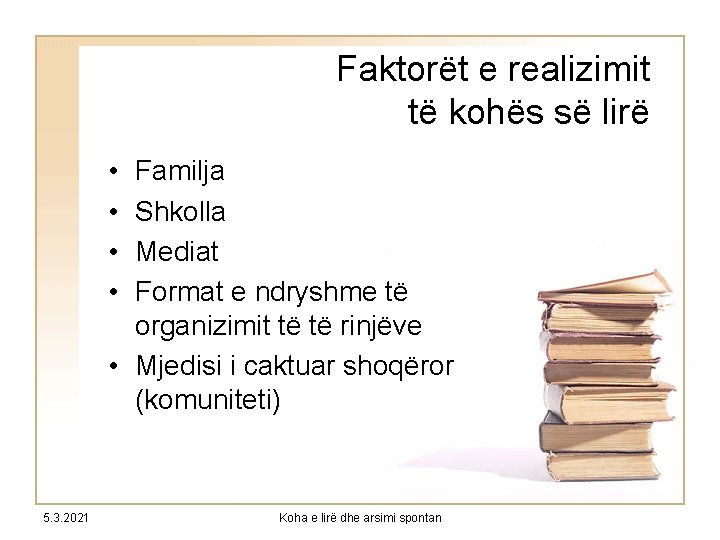 Faktorët e realizimit të kohës së lirë

• Familja
• Shkolla
• Mediat
• Format e ndryshme të organizimit të të rinjëve
• Mjedisi i caktuar shoqëror (komuniteti)

5.3.2021

Koha e lirë dhe arsimi spontan